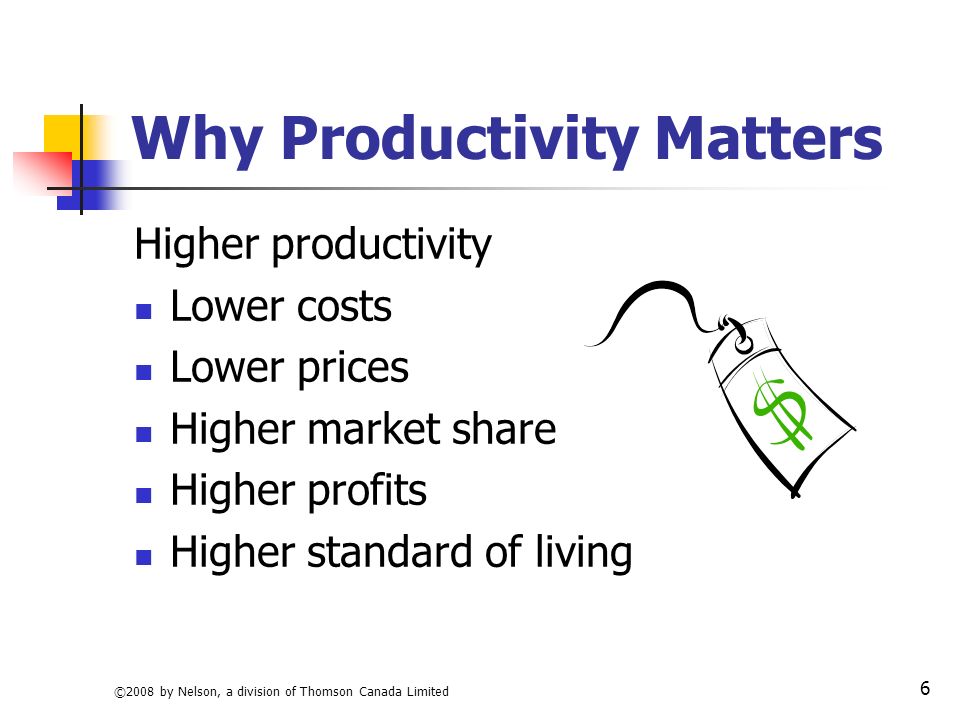 Why Productivity Matters

Higher productivity

- Lower costs
- Lower prices
- Higher market share
- Higher profits
- Higher standard of living

$

©2008 by Nelson, a division of Thomson Canada Limited

6